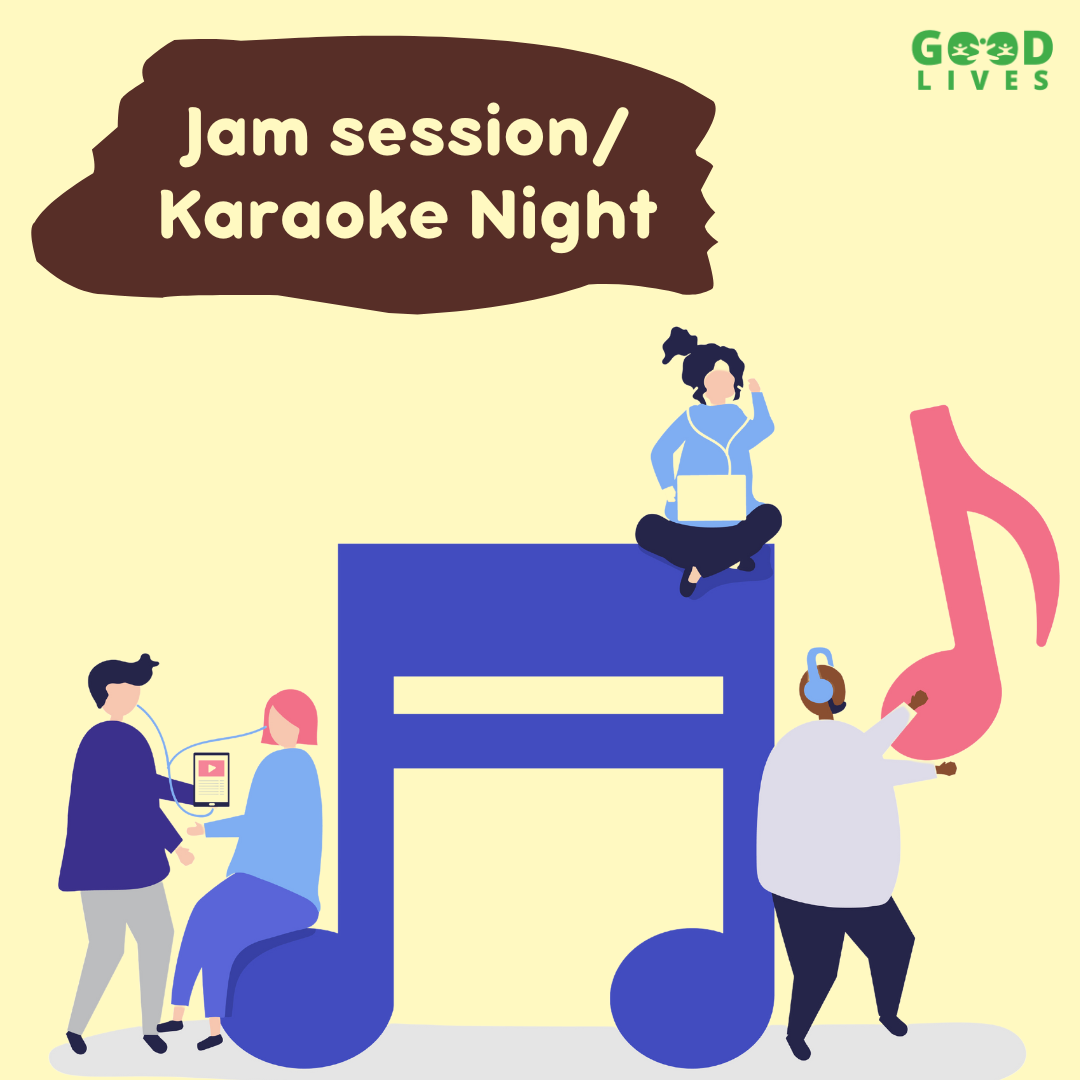 GOOD
LIVES

Jam session/
Karaoke Night